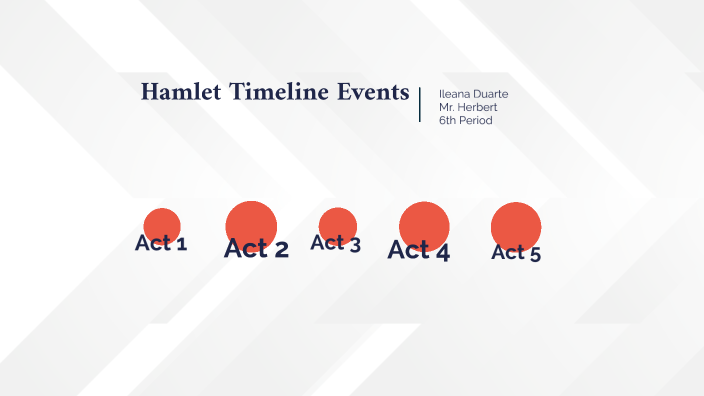 Hamlet Timeline Events

Ileana Duarte
Mr. Herbert
6th Period

Act 1

Act 2

Act 3

Act 4

Act 5